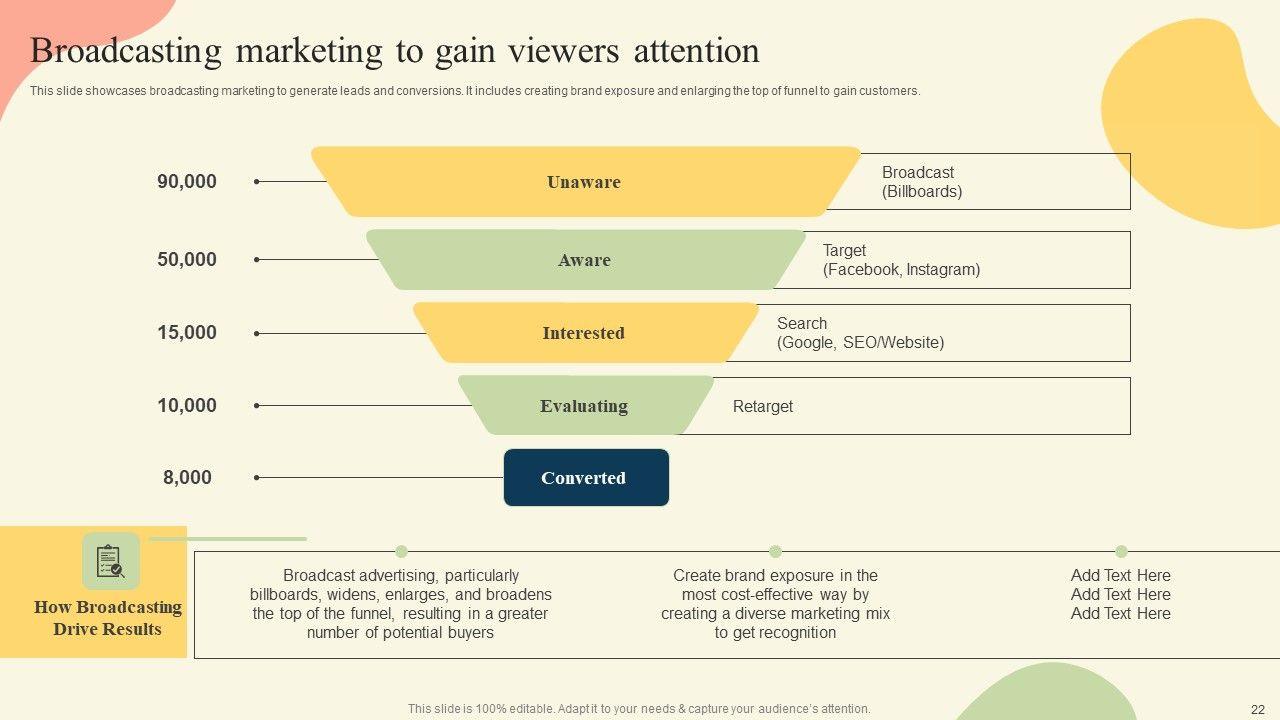 Broadcasting marketing to gain viewers attention

This slide showcases broadcasting marketing to generate leads and conversions. It includes creating brand exposure and enlarging the top of funnel to gain customers.

90,000 Unaware Broadcast (Billboards)

50,000 Aware Target (Facebook, Instagram)

15,000 Interested Search (Google, SEO/Website)

10,000 Evaluating Retarget

8,000 Converted

How Broadcasting Drive Results

Broadcast advertising, particularly billboards, widens, enlarges, and broadens the top of the funnel, resulting in a greater number of potential buyers

Create brand exposure in the most cost-effective way by creating a diverse marketing mix to get recognition

Add Text Here
Add Text Here
Add Text Here

This slide is 100% editable. Adapt it to your needs & capture your audience's attention.

22